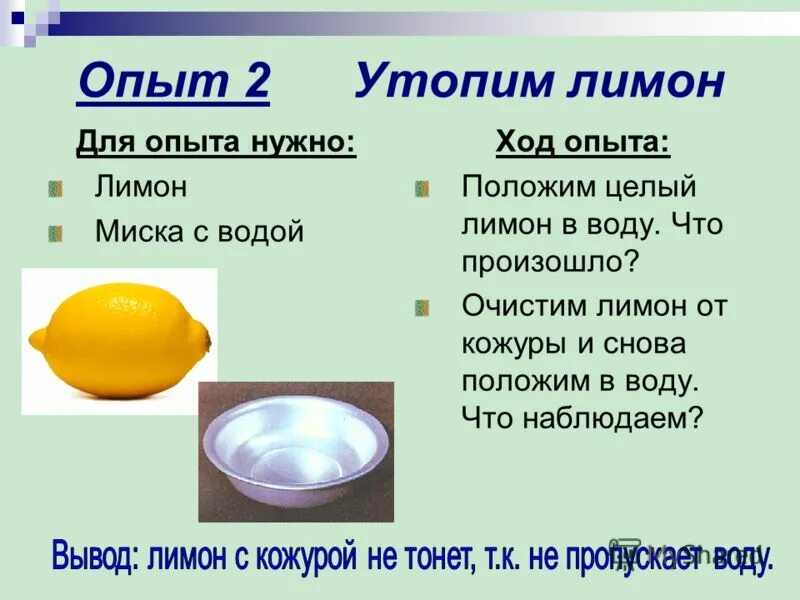 Опыт 2 Утопим лимон

Для опыта нужно:

Лимон

Миска с водой

Ход опыта:

Положим целый лимон в воду. Что произошло?

Очистим лимон от кожуры и снова положим в воду. Что наблюдаем?

Вывод: лимон с кожурой не тонет, т.к. не пропускает воду.